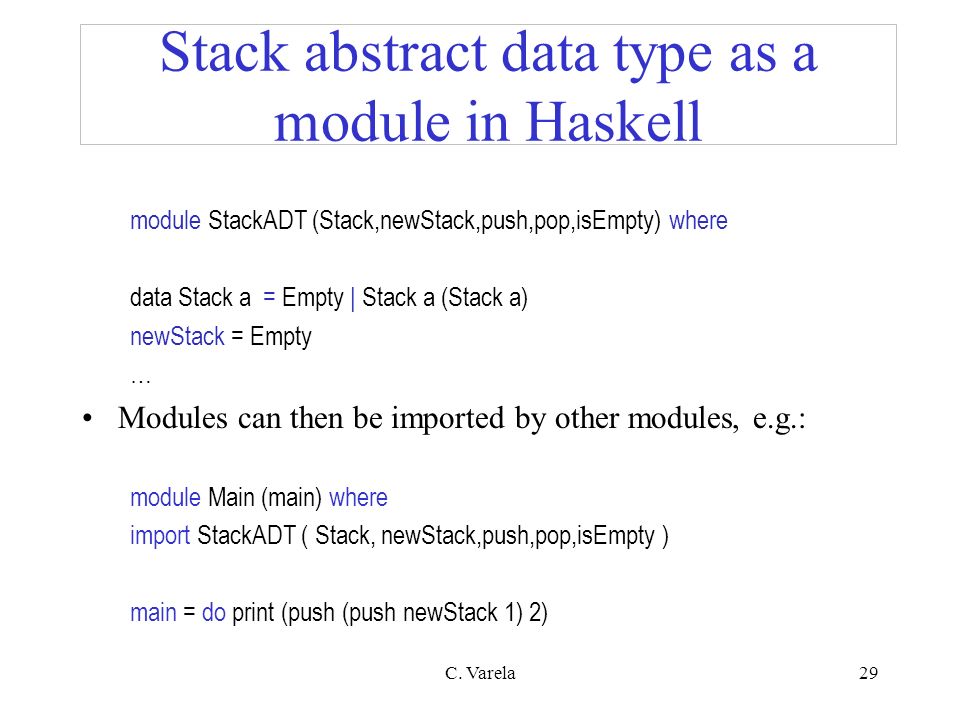 Stack abstract data type as a module in Haskell

module StackADT (Stack,newStack,push,pop,isEmpty) where

data Stack a = Empty | Stack a (Stack a)
newStack = Empty
…

• Modules can then be imported by other modules, e.g.:

module Main (main) where
import StackADT ( Stack, newStack,push,pop,isEmpty )

main = do print (push (push newStack 1) 2)

C. Varela

29